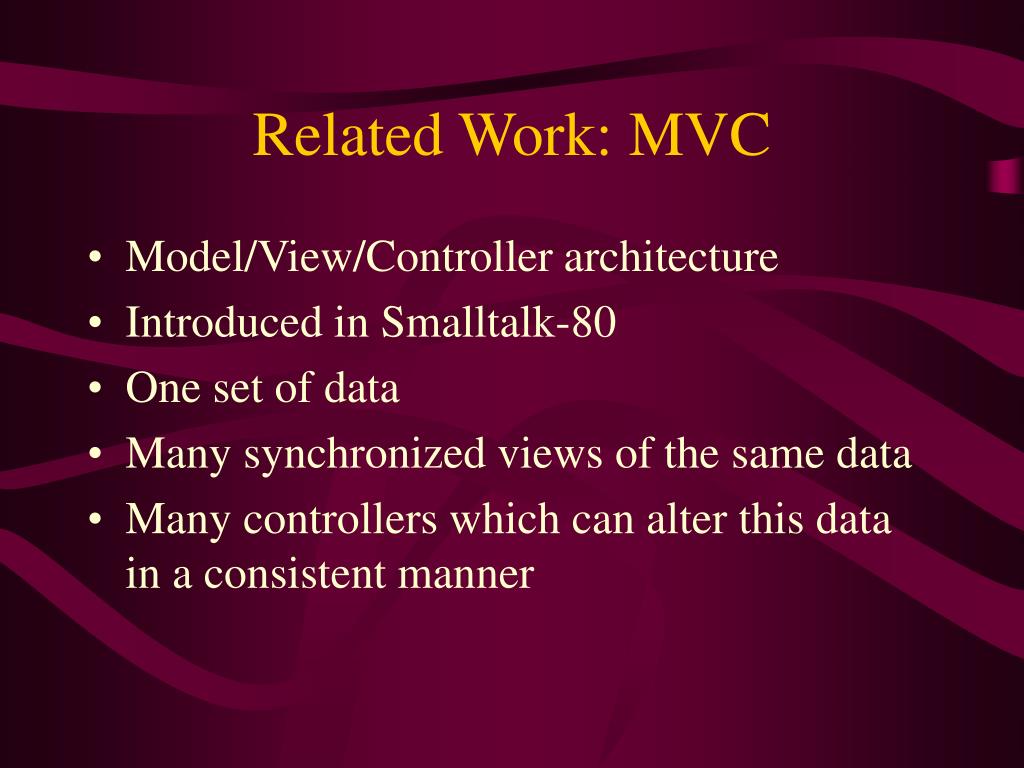 Related Work: MVC

• Model/View/Controller architecture
• Introduced in Smalltalk-80
• One set of data
• Many synchronized views of the same data
• Many controllers which can alter this data in a consistent manner